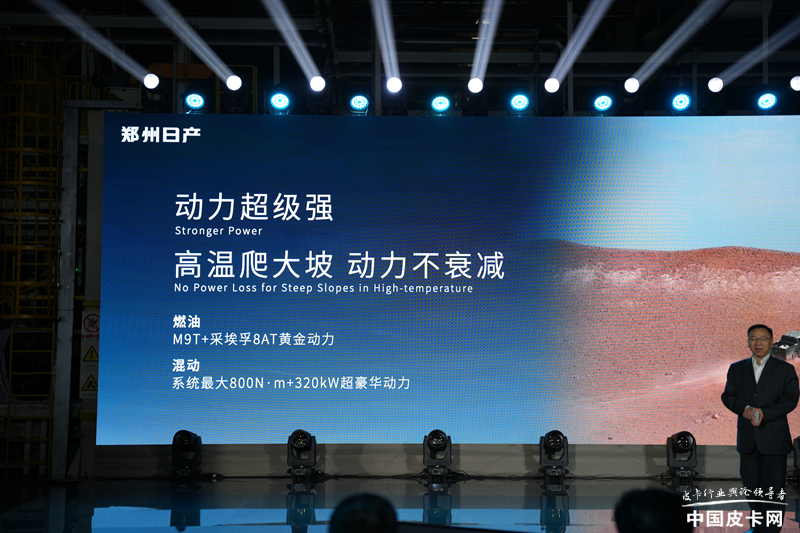 郑州日产

动力超级强
Stronger Power

高温爬大坡 动力不衰减
No Power Loss for Steep Slopes in High-temperature

燃油
M9T+采埃孚8AT黄金动力

混动
系统最大800N·m+320kW超豪华动力

皮卡行业舆论领导者
中国皮卡网